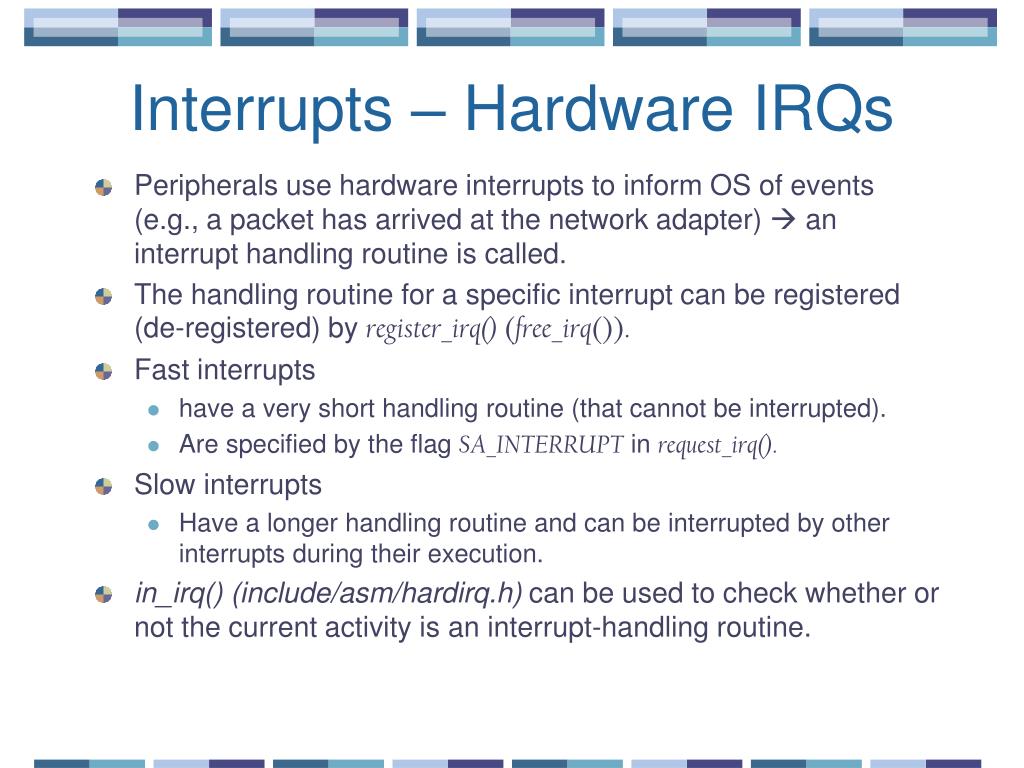 Interrupts – Hardware IRQs

Peripherals use hardware interrupts to inform OS of events (e.g., a packet has arrived at the network adapter) → an interrupt handling routine is called.

The handling routine for a specific interrupt can be registered (de-registered) by register_irq() (free_irq()).

Fast interrupts

have a very short handling routine (that cannot be interrupted).

Are specified by the flag SA_INTERRUPT in request_irq().

Slow interrupts

Have a longer handling routine and can be interrupted by other interrupts during their execution.

in_irq() (include/asm/hardirq.h) can be used to check whether or not the current activity is an interrupt-handling routine.